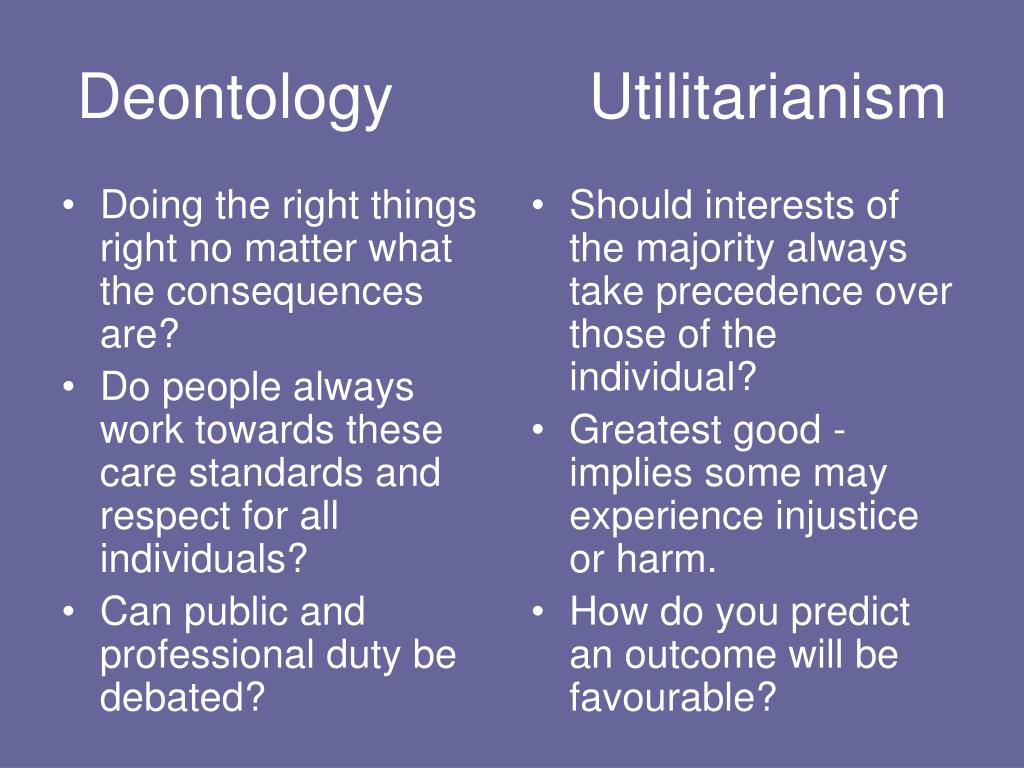 Deontology

• Doing the right things right no matter what the consequences are?
• Do people always work towards these care standards and respect for all individuals?
• Can public and professional duty be debated?

Utilitarianism

• Should interests of the majority always take precedence over those of the individual?
• Greatest good - implies some may experience injustice or harm.
• How do you predict an outcome will be favourable?